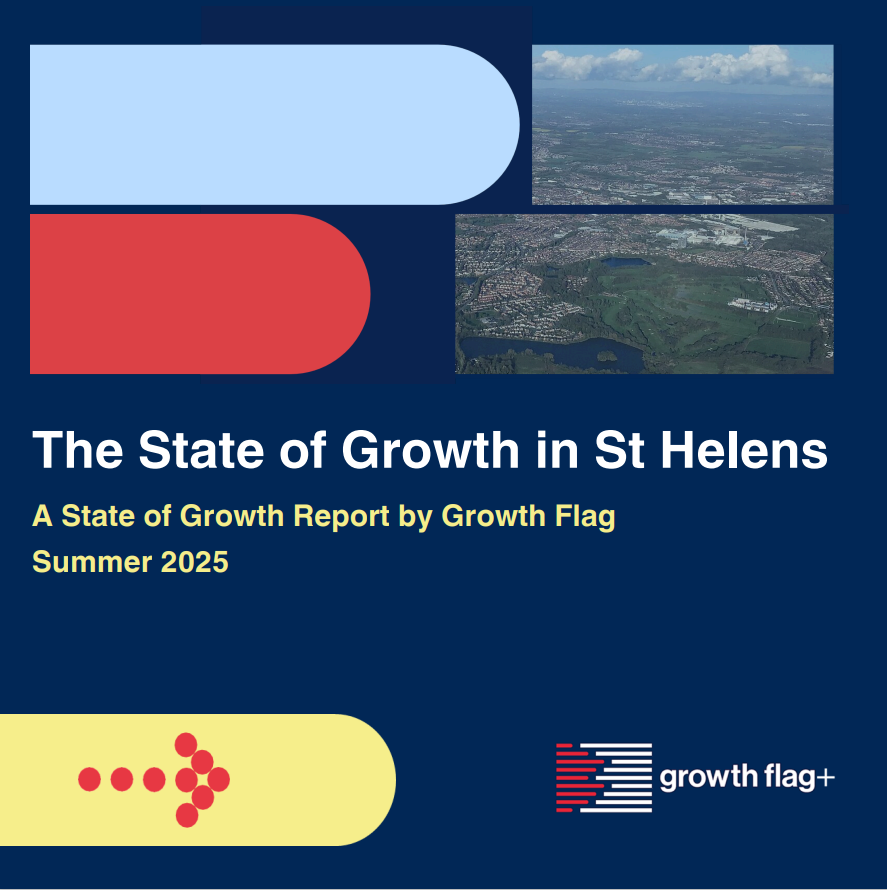 The State of Growth in St Helens

A State of Growth Report by Growth Flag
Summer 2025

growth flag+